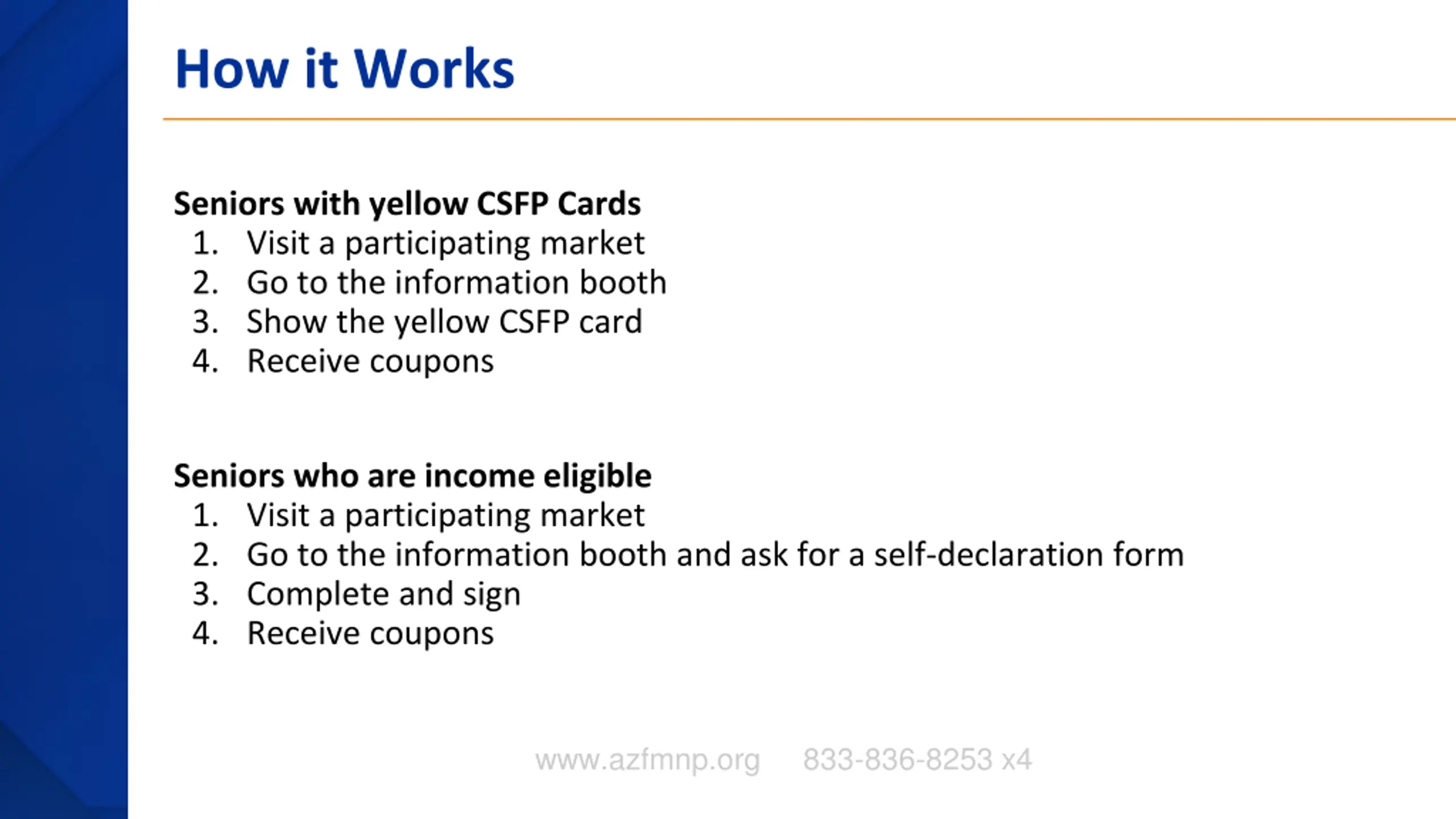 How it Works

Seniors with yellow CSFP Cards
1. Visit a participating market
2. Go to the information booth
3. Show the yellow CSFP card
4. Receive coupons

Seniors who are income eligible
1. Visit a participating market
2. Go to the information booth and ask for a self-declaration form
3. Complete and sign
4. Receive coupons

www.azfmnp.org 833-836-8253 x4